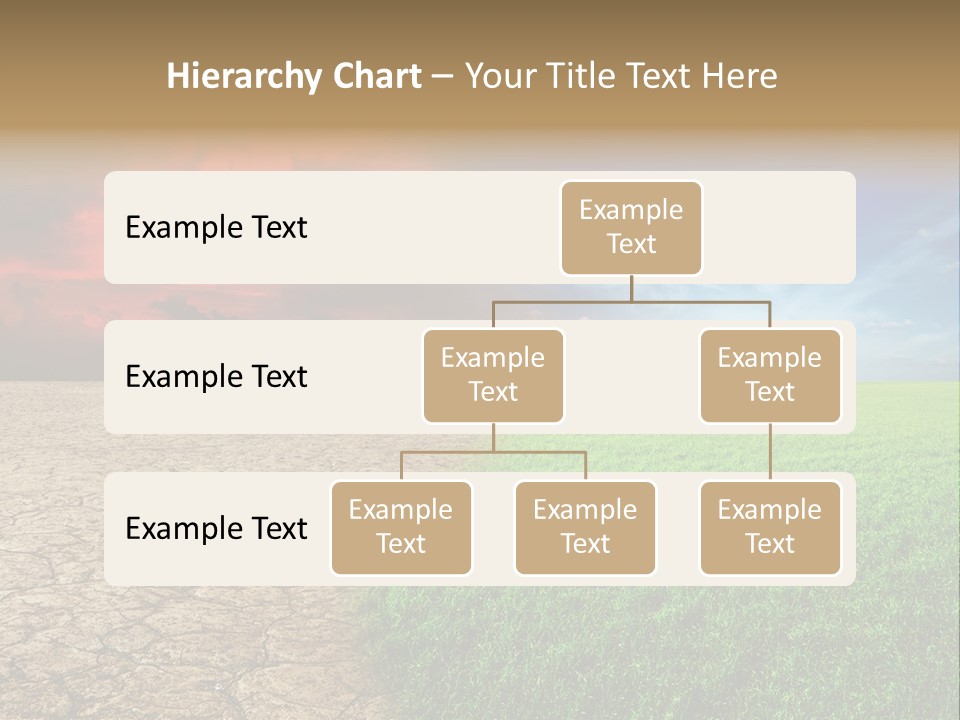 Hierarchy Chart – Your Title Text Here

Example Text

Example Text

Example Text

Example Text

Example Text

Example Text

Example Text

Example Text

Example Text